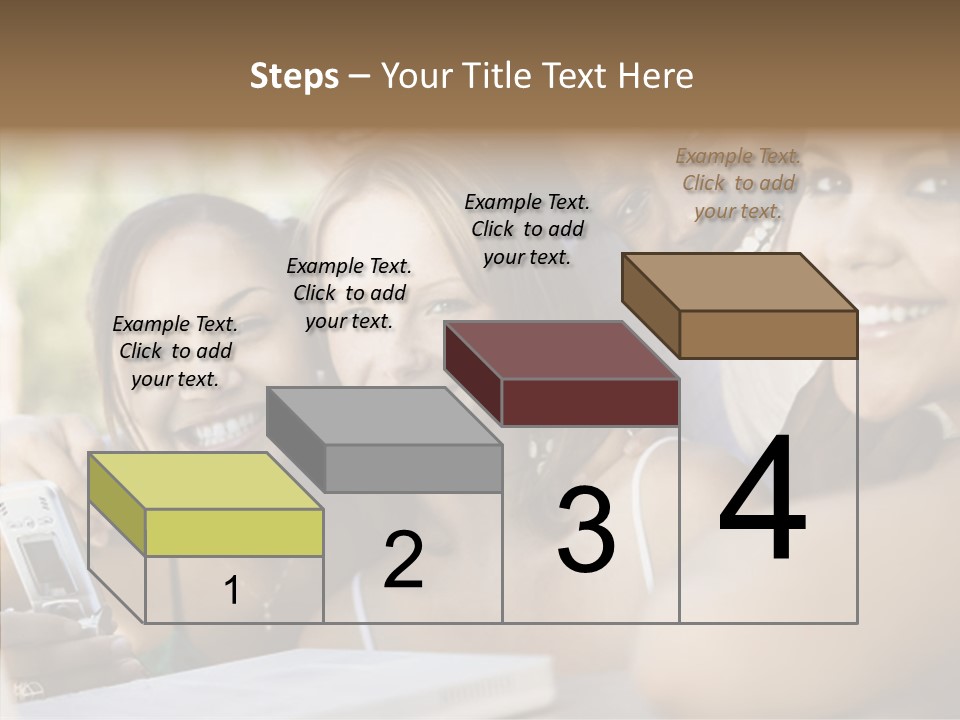 Steps – Your Title Text Here

Example Text. Click to add your text.

Example Text. Click to add your text.

Example Text. Click to add your text.

Example Text. Click to add your text.

1

2

3

4